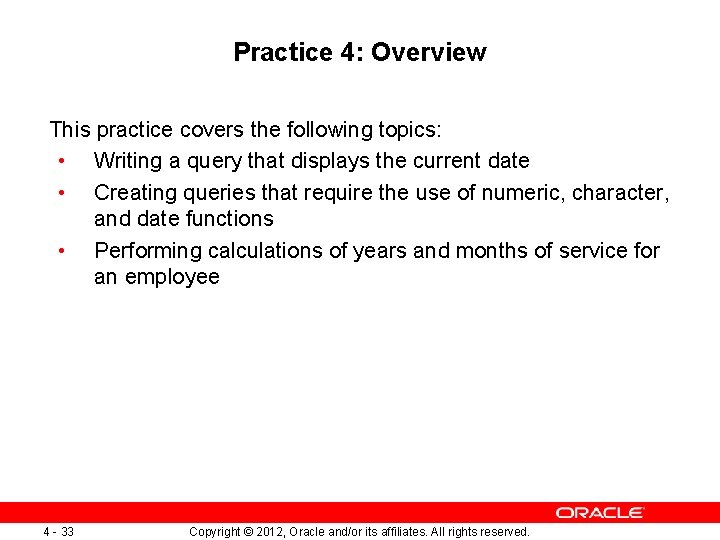 Practice 4: Overview

This practice covers the following topics:

• Writing a query that displays the current date
• Creating queries that require the use of numeric, character, and date functions
• Performing calculations of years and months of service for an employee

ORACLE

4 - 33

Copyright © 2012, Oracle and/or its affiliates. All rights reserved.